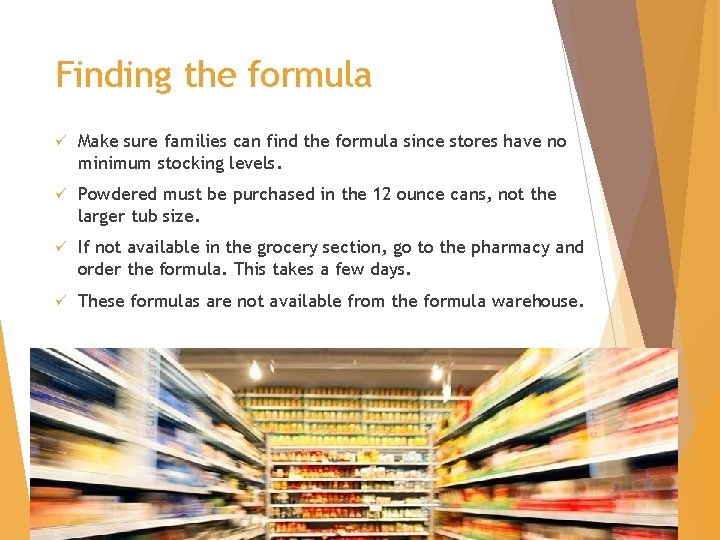 Finding the formula

✓ Make sure families can find the formula since stores have no minimum stocking levels.

✓ Powdered must be purchased in the 12 ounce cans, not the larger tub size.

✓ If not available in the grocery section, go to the pharmacy and order the formula. This takes a few days.

✓ These formulas are not available from the formula warehouse.